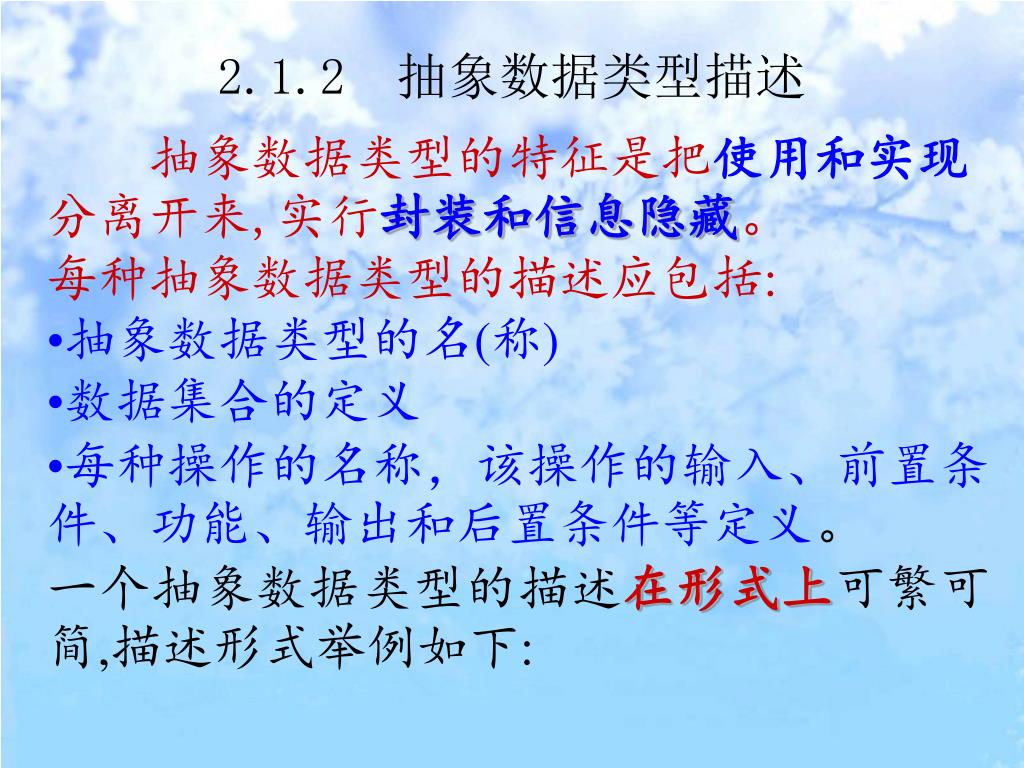 2.1.2 抽象数据类型描述

抽象数据类型的特征是把使用和实现分离开来,实行封装和信息隐藏。

每种抽象数据类型的描述应包括:

•抽象数据类型的名(称)

•数据集合的定义

•每种操作的名称，该操作的输入、前置条件、功能、输出和后置条件等定义。

一个抽象数据类型的描述在形式上可繁可简,描述形式举例如下: